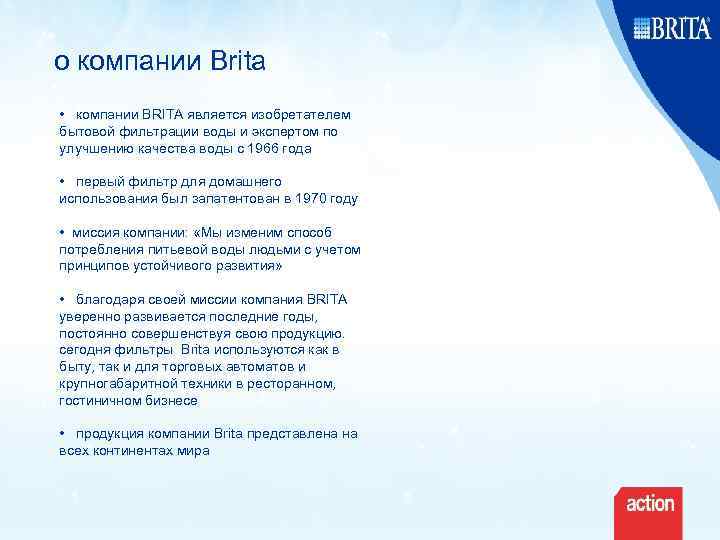 BRITA

о компании Brita

• компании BRITA является изобретателем бытовой фильтрации воды и экспертом по улучшению качества воды с 1966 года

• первый фильтр для домашнего использования был запатентован в 1970 году

• миссия компании: «Мы изменим способ потребления питьевой воды людьми с учетом принципов устойчивого развития»

• благодаря своей миссии компания BRITA уверенно развивается последние годы, постоянно совершенствуя свою продукцию. сегодня фильтры Brita используются как в быту, так и для торговых автоматов и крупногабаритной техники в ресторанном, гостиничном бизнесе

• продукция компании Brita представлена на всех континентах мира

action